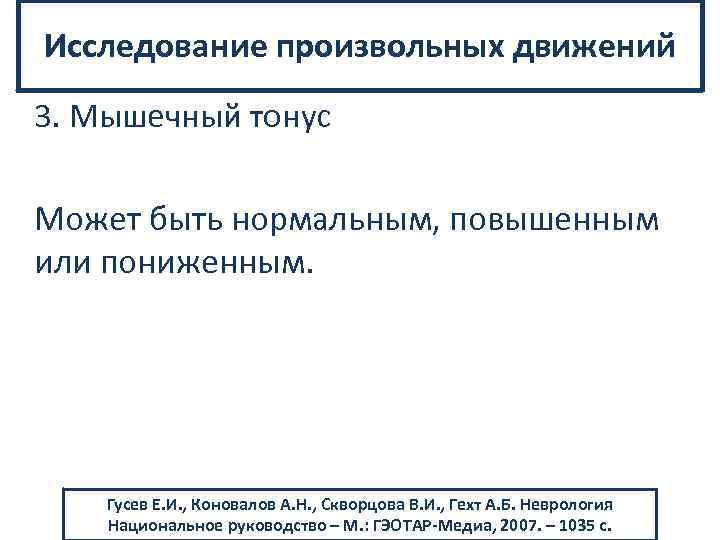 Исследование произвольных движений

3. Мышечный тонус

Может быть нормальным, повышенным или пониженным.

Гусев Е.И., Коновалов А.Н., Скворцова В.И., Гехт А.Б. Неврология Национальное руководство – М.: ГЭОТАР-Медиа, 2007. – 1035 с.